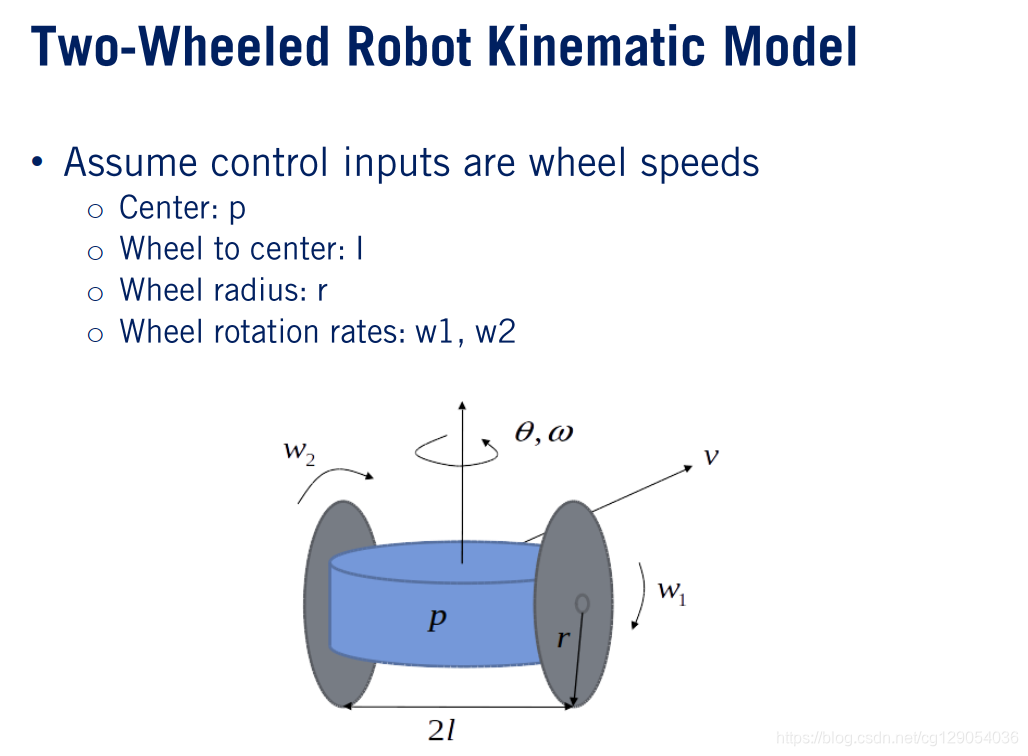 Two-Wheeled Robot Kinematic Model

• Assume control inputs are wheel speeds
  ○ Center: p
  ○ Wheel to center: l
  ○ Wheel radius: r
  ○ Wheel rotation rates: w1, w2

$w_2$

$\theta, \omega$

$v$

$w_1$

$p$

$r$

$2l$

https://blog.csdn.net/cg129054036